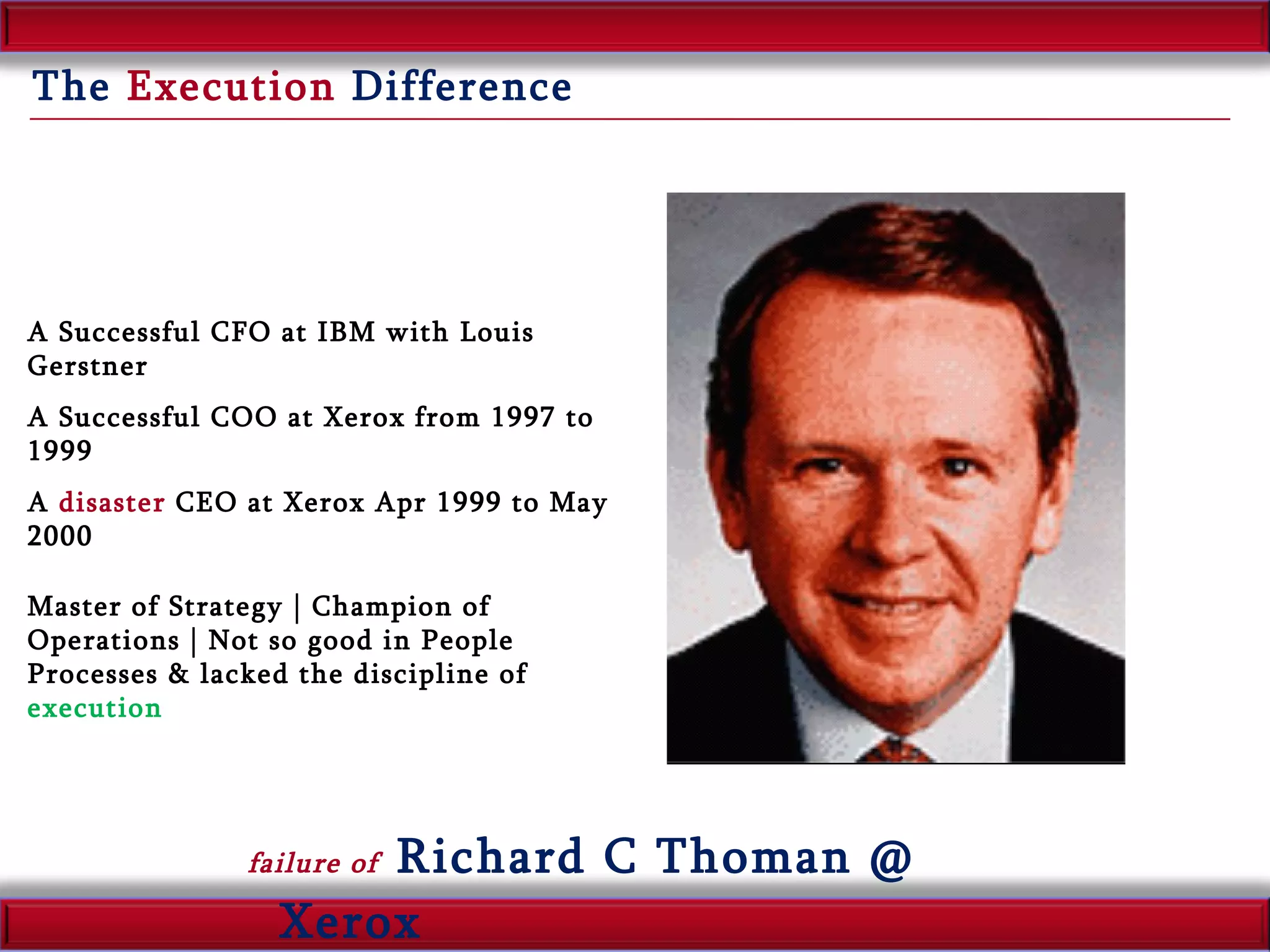 The Execution Difference

A Successful CFO at IBM with Louis Gerstner

A Successful COO at Xerox from 1997 to 1999

A disaster CEO at Xerox Apr 1999 to May 2000

Master of Strategy | Champion of Operations | Not so good in People Processes & lacked the discipline of execution

failure of Richard C Thoman @ Xerox